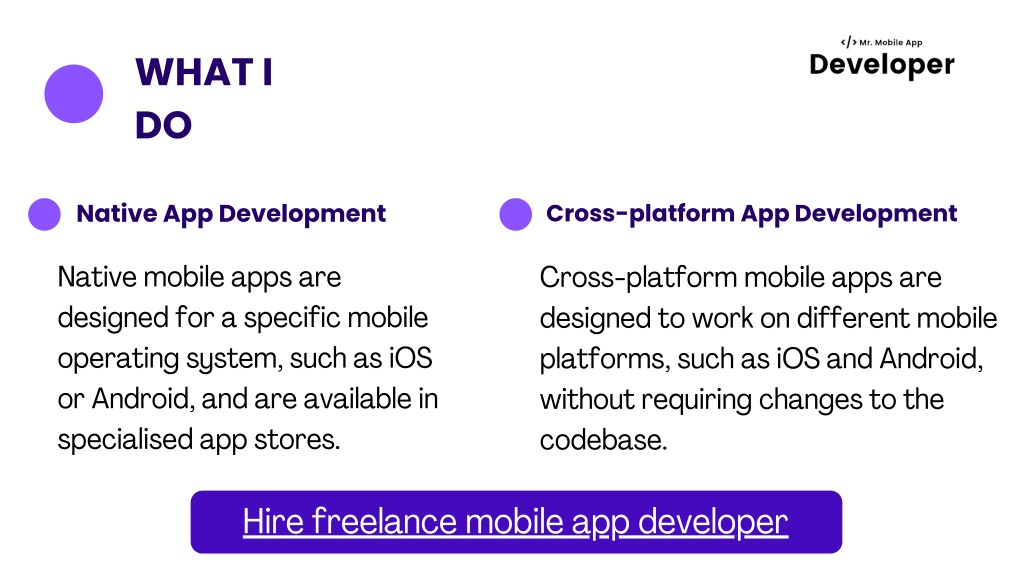 WHAT I DO

</> Mr. Mobile App
Developer

Native App Development

Native mobile apps are designed for a specific mobile operating system, such as iOS or Android, and are available in specialised app stores.

Cross-platform App Development

Cross-platform mobile apps are designed to work on different mobile platforms, such as iOS and Android, without requiring changes to the codebase.

Hire freelance mobile app developer